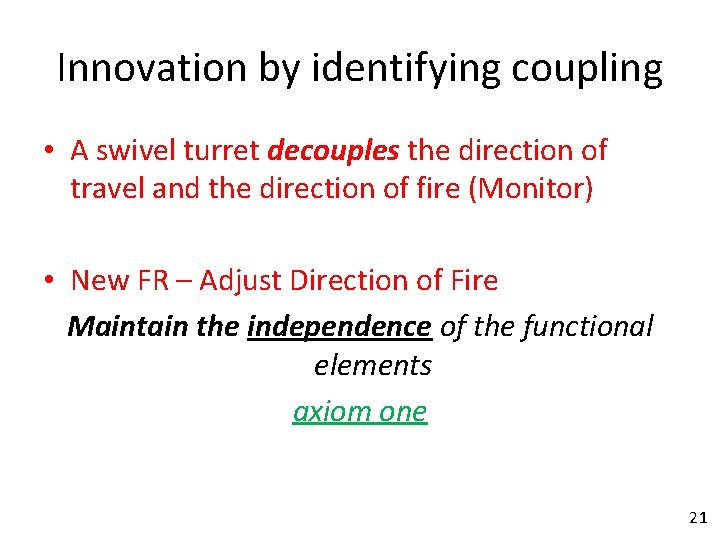 Innovation by identifying coupling

• A swivel turret decouples the direction of travel and the direction of fire (Monitor)

• New FR – Adjust Direction of Fire

Maintain the independence of the functional elements

axiom one

21